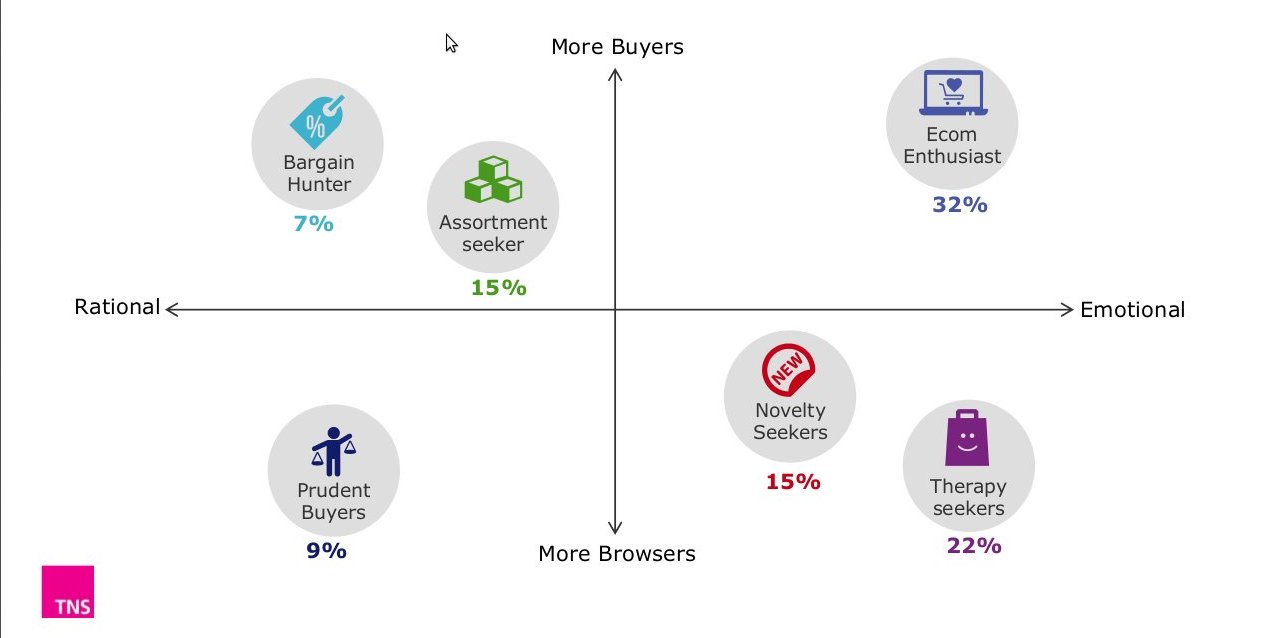 More Buyers

%

Bargain Hunter

7%

Assortment seeker

15%

Ecom Enthusiast

32%

Rational

Emotional

NEW

Novelty Seekers

15%

Prudent Buyers

9%

Therapy seekers

22%

More Browsers

TNS